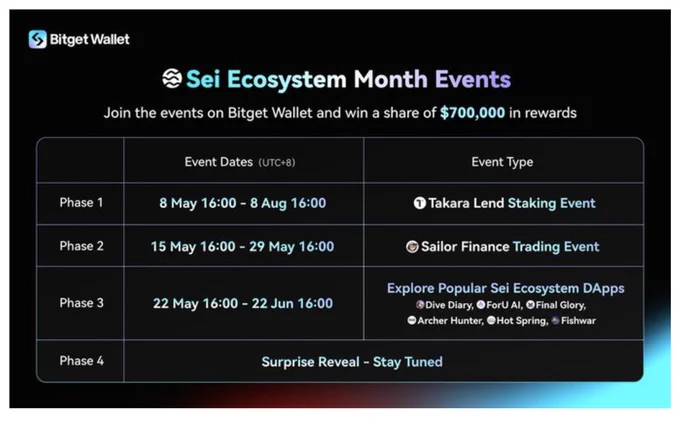 Bitget Wallet

Sei Ecosystem Month Events

Join the events on Bitget Wallet and win a share of $700,000 in rewards

| | Event Dates (UTC+8) | Event Type |
|---|---|---|
| Phase 1 | 8 May 16:00 - 8 Aug 16:00 | Takara Lend Staking Event |
| Phase 2 | 15 May 16:00 - 29 May 16:00 | Sailor Finance Trading Event |
| Phase 3 | 22 May 16:00 - 22 Jun 16:00 | Explore Popular Sei Ecosystem DApps Dive Diary, ForU AI, Final Glory, Archer Hunter, Hot Spring, Fishwar |
| Phase 4 | Surprise Reveal - Stay Tuned | |